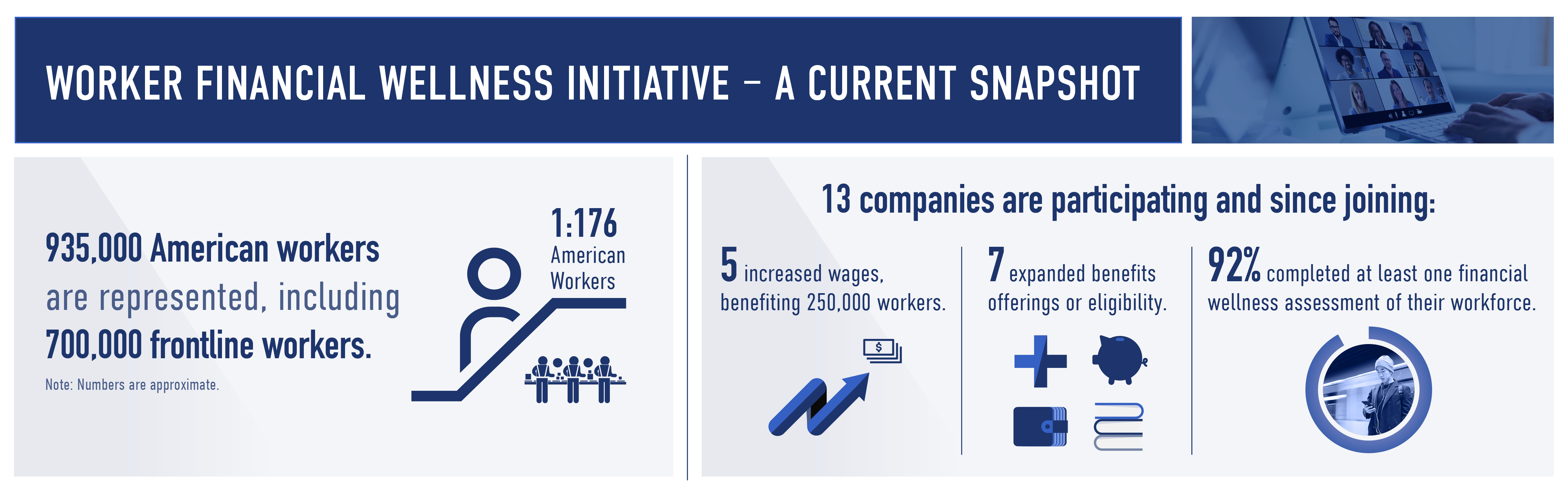 WORKER FINANCIAL WELLNESS INITIATIVE – A CURRENT SNAPSHOT

935,000 American workers are represented, including 700,000 frontline workers.

Note: Numbers are approximate.

1:176 American Workers

13 companies are participating and since joining:

5 increased wages, benefiting 250,000 workers.

7 expanded benefits offerings or eligibility.

92% completed at least one financial wellness assessment of their workforce.

$